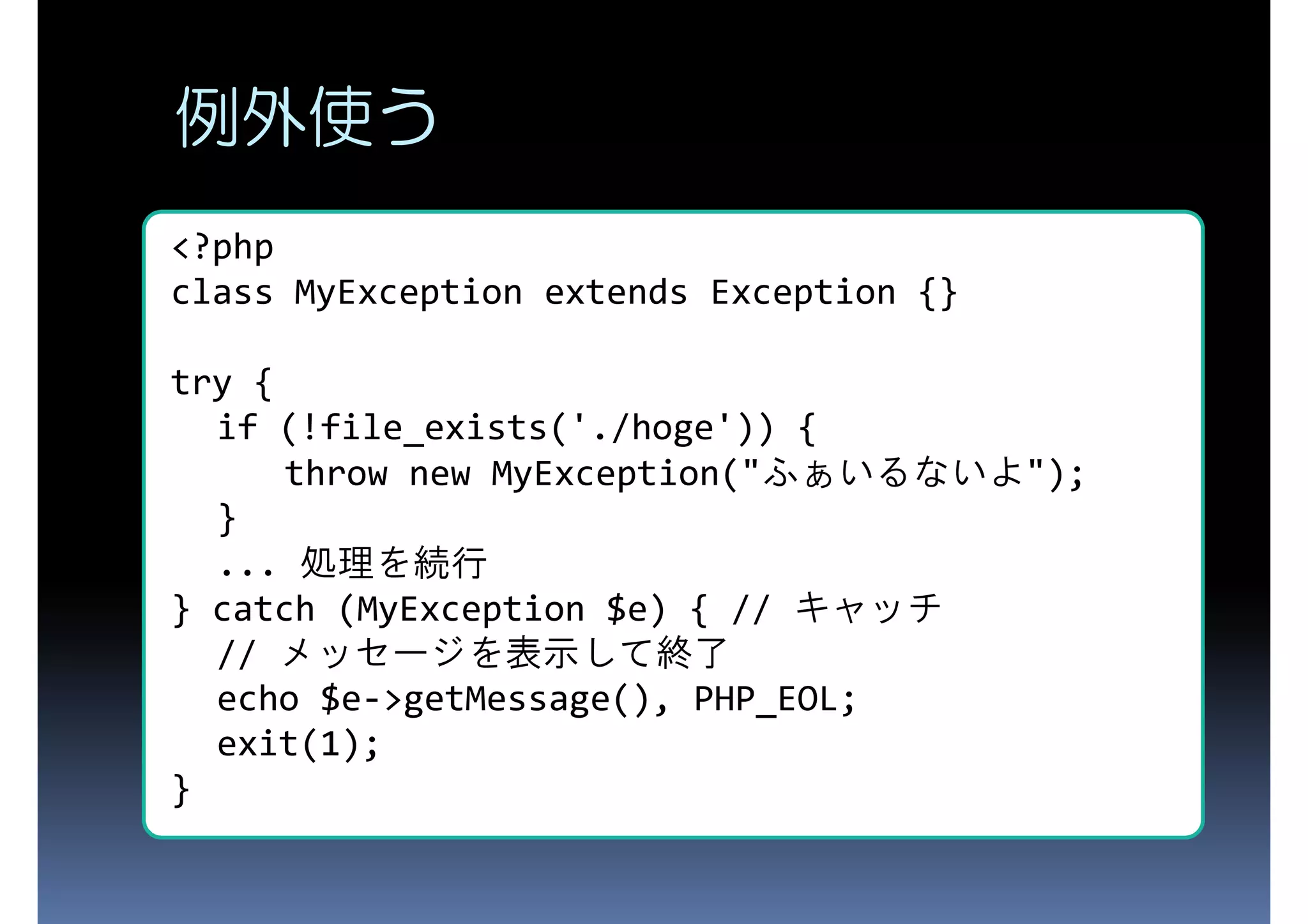 例外使う

<?php
class MyException extends Exception {}

try {
  if (!file_exists('./hoge')) {
    throw new MyException("ふぁいるないよ");
  }
  ... 処理を続行
} catch (MyException $e) { // キャッチ
  // メッセージを表示して終了
  echo $e->getMessage(), PHP_EOL;
  exit(1);
}